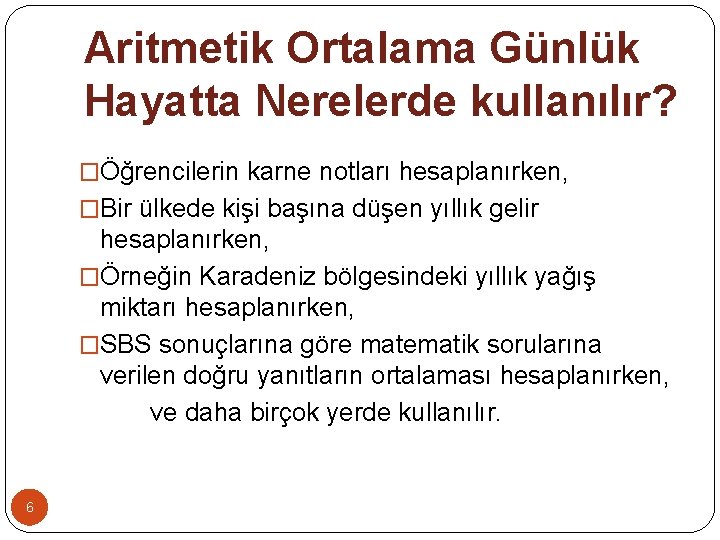 Aritmetik Ortalama Günlük Hayatta Nerelerde kullanılır?

□Öğrencilerin karne notları hesaplanırken,

□Bir ülkede kişi başına düşen yıllık gelir hesaplanırken,

□Örneğin Karadeniz bölgesindeki yıllık yağış miktarı hesaplanırken,

□SBS sonuçlarına göre matematik sorularına verilen doğru yanıtların ortalaması hesaplanırken,

ve daha birçok yerde kullanılır.

6